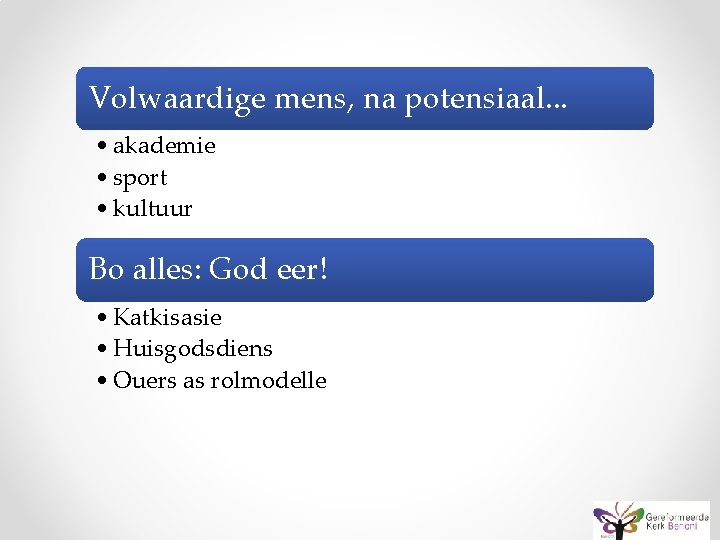 Volwaardige mens, na potensiaal...

• akademie
• sport
• kultuur

Bo alles: God eer!

• Katkisasie
• Huisgodsdiens
• Ouers as rolmodelle

Gereformeerde Kerk Benoni